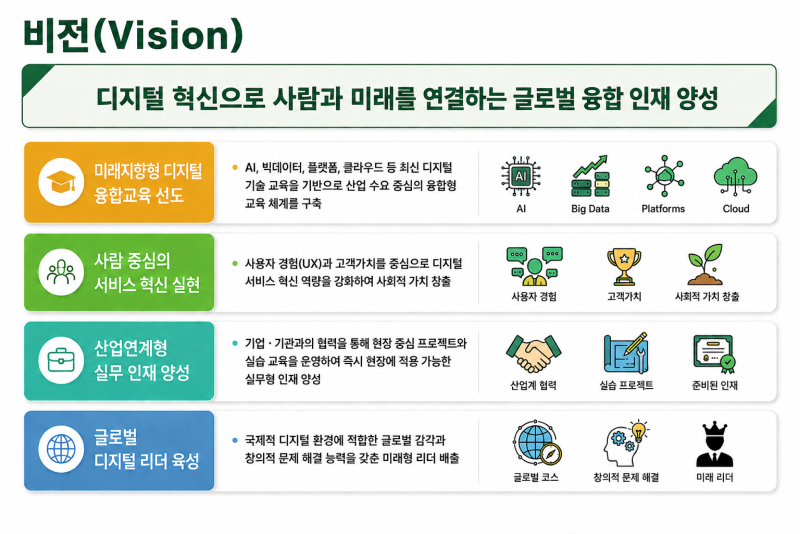 비전(Vision)

디지털 혁신으로 사람과 미래를 연결하는 글로벌 융합 인재 양성

미래지향형 디지털 융합교육 선도

• AI, 빅데이터, 플랫폼, 클라우드 등 최신 디지털 기술 교육을 기반으로 산업 수요 중심의 융합형 교육 체계를 구축

AI
AI
Big Data
Platforms
Cloud

사람 중심의 서비스 혁신 실현

• 사용자 경험(UX)과 고객가치를 중심으로 디지털 서비스 혁신 역량을 강화하여 사회적 가치 창출

사용자 경험
고객가치
사회적 가치 창출

산업연계형 실무 인재 양성

• 기업 · 기관과의 협력을 통해 현장 중심 프로젝트와 실습 교육을 운영하여 즉시 현장에 적용 가능한 실무형 인재 양성

산업계 협력
실습 프로젝트
준비된 인재

글로벌 디지털 리더 육성

• 국제적 디지털 환경에 적합한 글로벌 감각과 창의적 문제 해결 능력을 갖춘 미래형 리더 배출

글로벌 코스
창의적 문제 해결
미래 리더